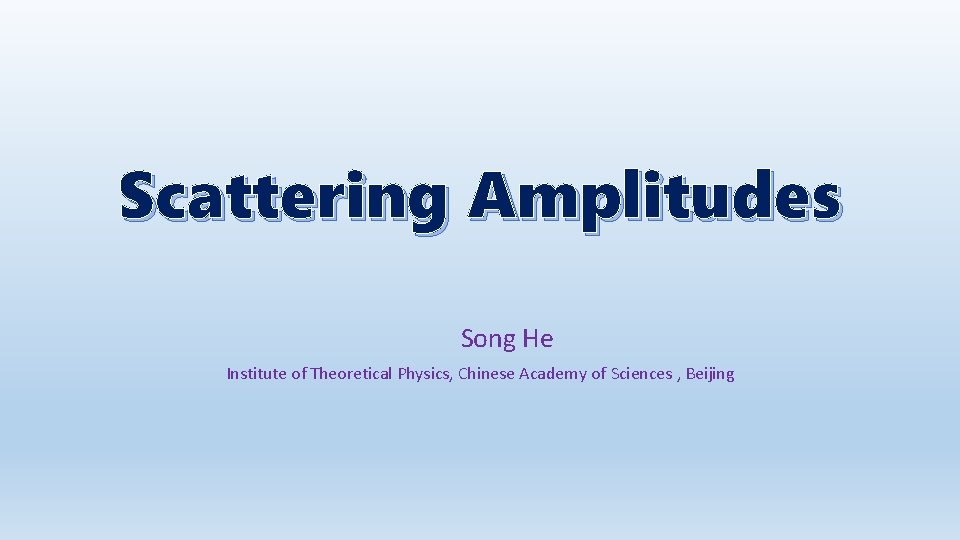 Scattering Amplitudes

Song He

Institute of Theoretical Physics, Chinese Academy of Sciences , Beijing